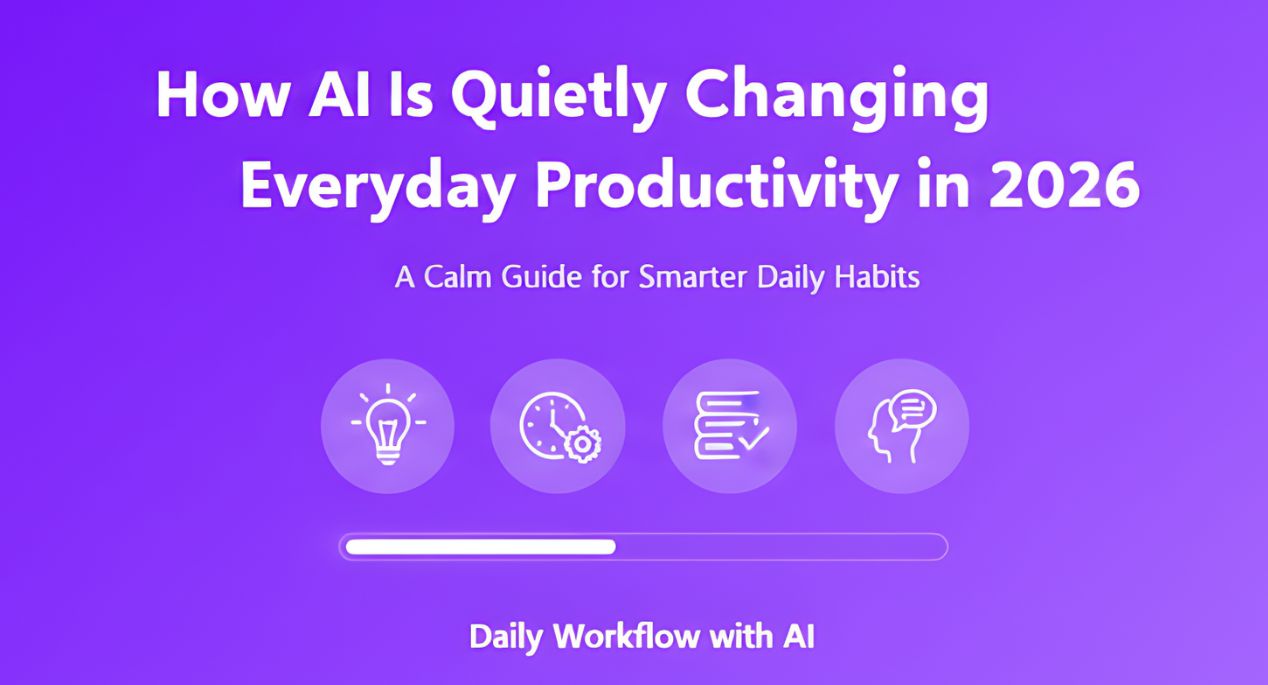 How AI Is Quietly Changing Everyday Productivity in 2026

A Calm Guide for Smarter Daily Habits

Daily Workflow with AI